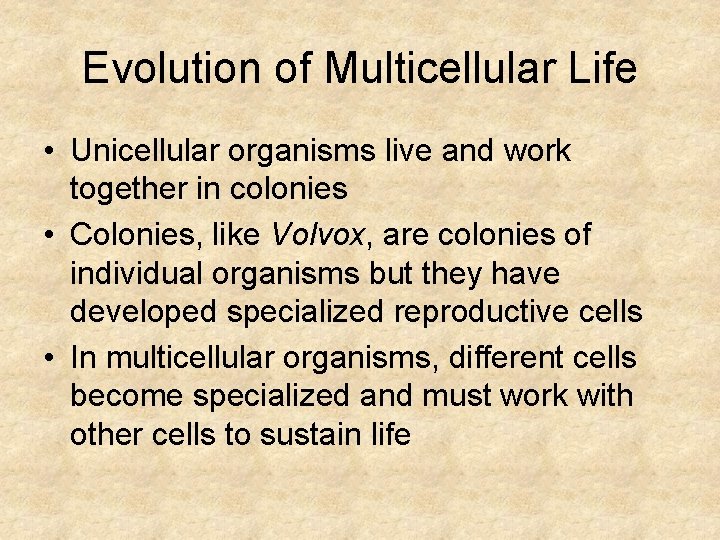 Evolution of Multicellular Life

• Unicellular organisms live and work together in colonies
• Colonies, like Volvox, are colonies of individual organisms but they have developed specialized reproductive cells
• In multicellular organisms, different cells become specialized and must work with other cells to sustain life